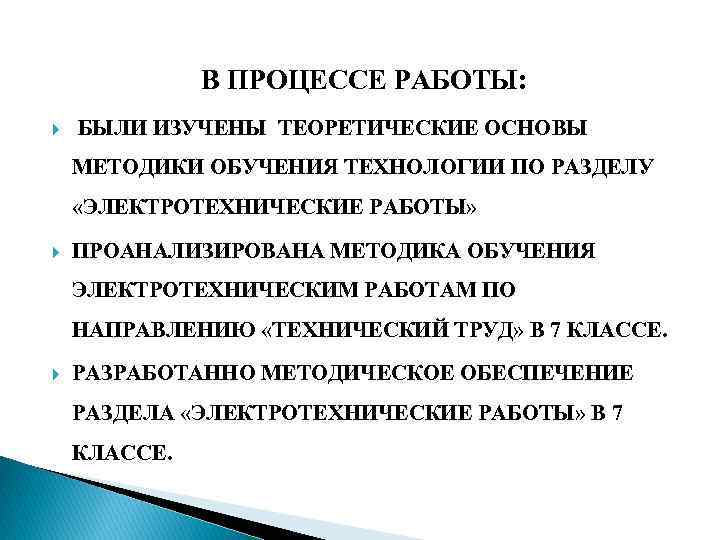 В ПРОЦЕССЕ РАБОТЫ:

БЫЛИ ИЗУЧЕНЫ ТЕОРЕТИЧЕСКИЕ ОСНОВЫ МЕТОДИКИ ОБУЧЕНИЯ ТЕХНОЛОГИИ ПО РАЗДЕЛУ «ЭЛЕКТРОТЕХНИЧЕСКИЕ РАБОТЫ»

ПРОАНАЛИЗИРОВАНА МЕТОДИКА ОБУЧЕНИЯ ЭЛЕКТРОТЕХНИЧЕСКИМ РАБОТАМ ПО НАПРАВЛЕНИЮ «ТЕХНИЧЕСКИЙ ТРУД» В 7 КЛАССЕ.

РАЗРАБОТАННО МЕТОДИЧЕСКОЕ ОБЕСПЕЧЕНИЕ РАЗДЕЛА «ЭЛЕКТРОТЕХНИЧЕСКИЕ РАБОТЫ» В 7 КЛАССЕ.